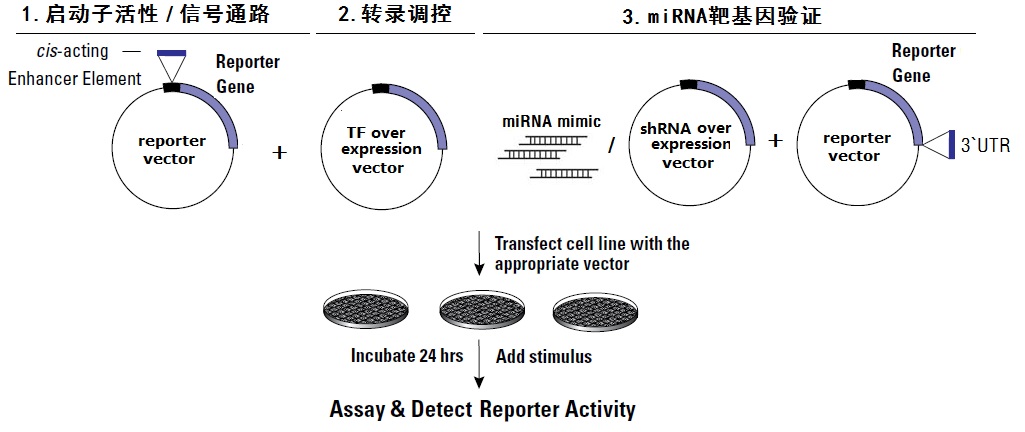 1. 启动子活性 / 信号通路

2. 转录调控

3. miRNA靶基因验证

cis-acting

Enhancer Element

Reporter Gene

reporter vector

+

TF over expression vector

miRNA mimic

/

shRNA over expression vector

+

Reporter Gene

reporter vector

3`UTR

Transfect cell line with the appropriate vector

Incubate 24 hrs

Add stimulus

Assay & Detect Reporter Activity